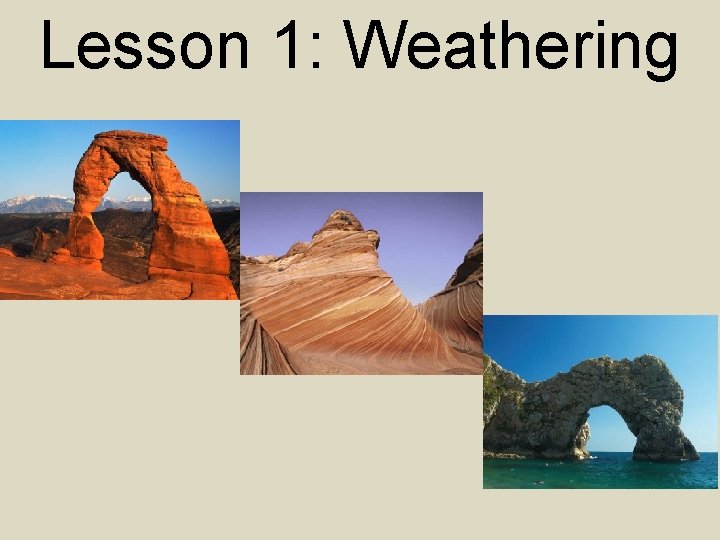 Lesson 1: Weathering